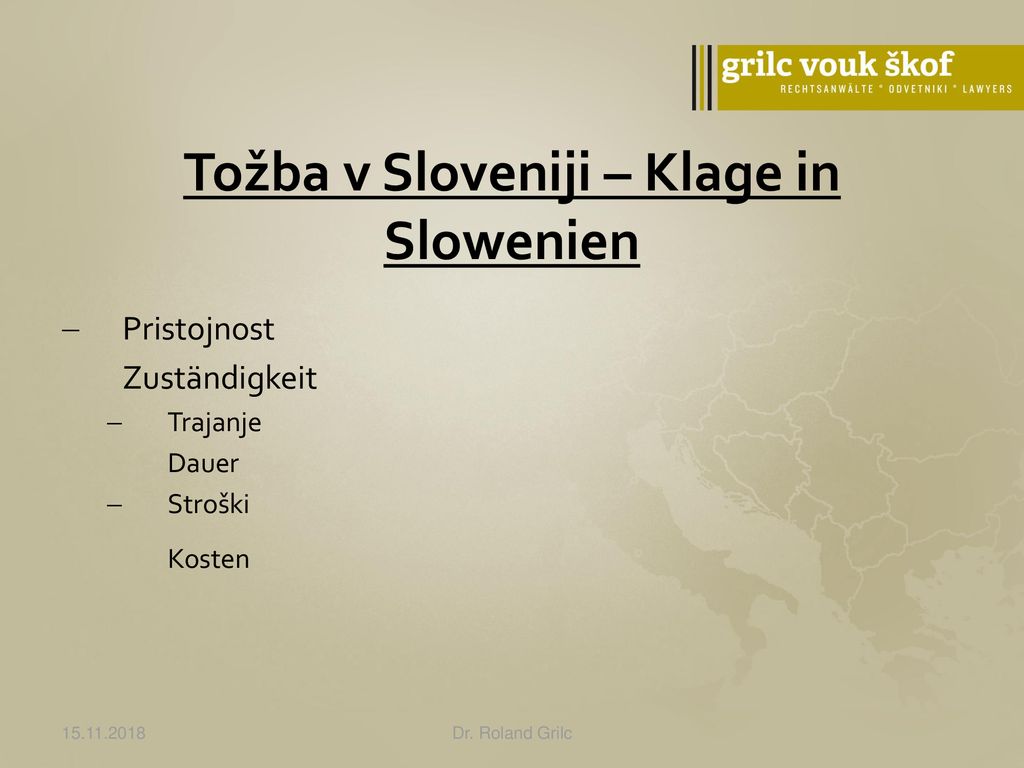 grilc vouk škof
RECHTSANWÄLTE * ODVETNIKI * LAWYERS

Tožba v Sloveniji – Klage in Slowenien

– Pristojnost
Zuständigkeit
– Trajanje
Dauer
– Stroški
Kosten

15.11.2018

Dr. Roland Grilc